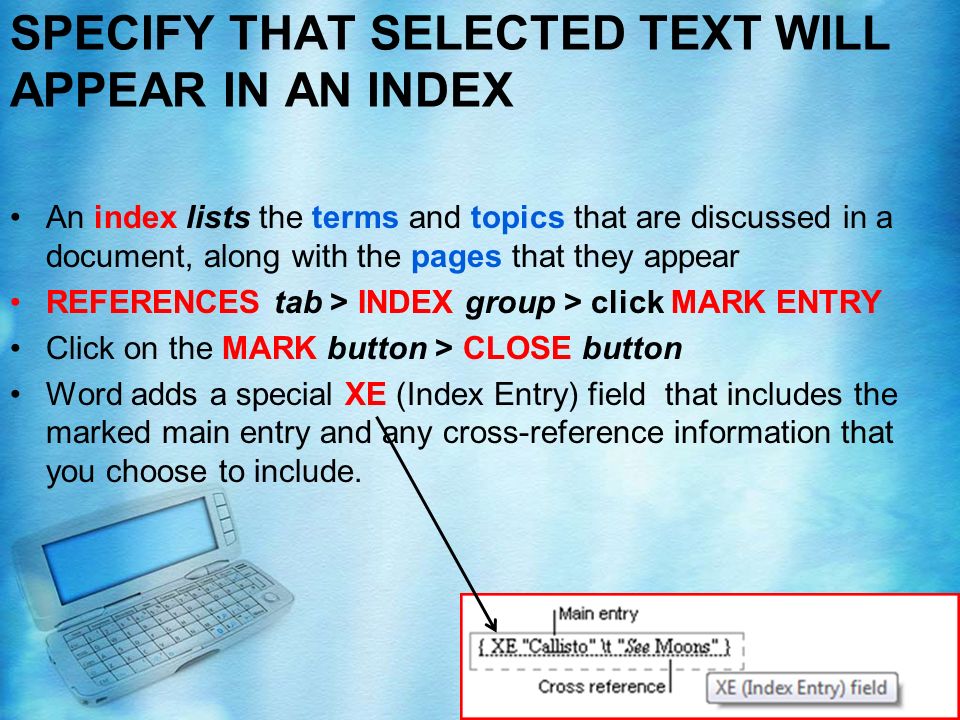 SPECIFY THAT SELECTED TEXT WILL APPEAR IN AN INDEX

• An index lists the terms and topics that are discussed in a document, along with the pages that they appear
• REFERENCES tab > INDEX group > click MARK ENTRY
• Click on the MARK button > CLOSE button
• Word adds a special XE (Index Entry) field that includes the marked main entry and any cross-reference information that you choose to include.

Main entry
{ XE "Callisto" \t "See Moons" }
Cross reference
XE (Index Entry) field